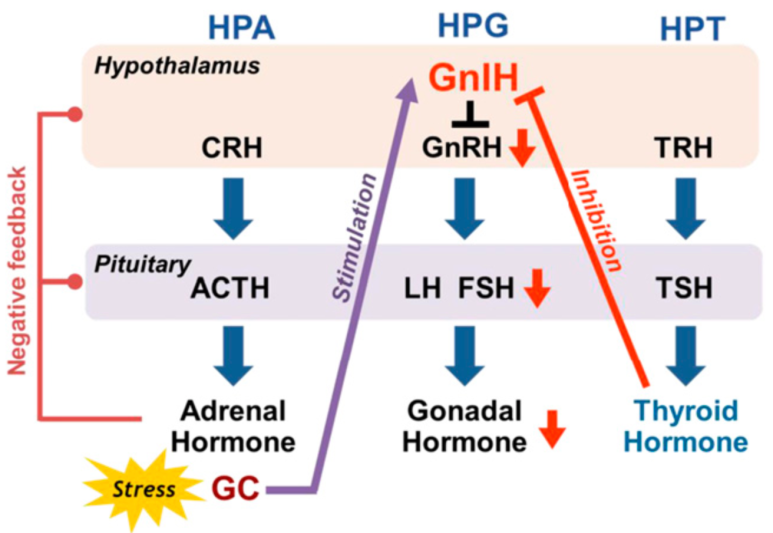 HPA
HPG
HPT

Hypothalamus
GnIH
CRH
GnRH
TRH

Negative feedback
Stimulation
Inhibition

Pituitary
ACTH
LH FSH
TSH

Adrenal Hormone
Gonadal Hormone
Thyroid Hormone

Stress
GC